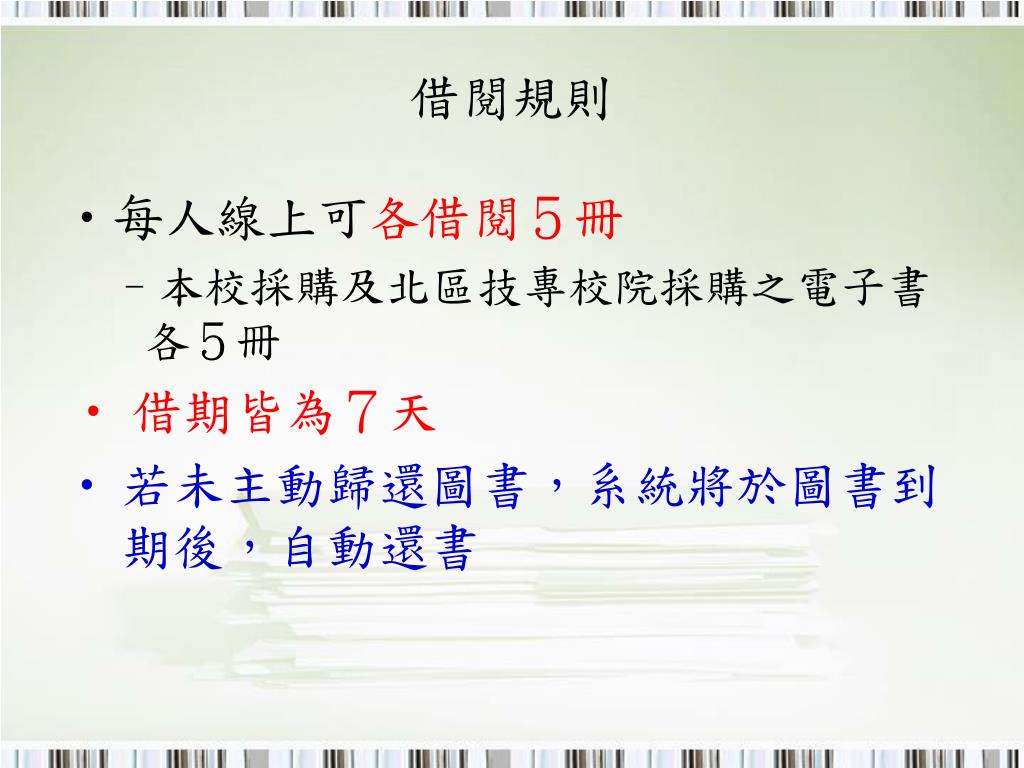 借閱規則

• 每人線上可各借閱５冊

– 本校採購及北區技專校院採購之電子書各５冊

• 借期皆為７天

• 若未主動歸還圖書，系統將於圖書到期後，自動還書